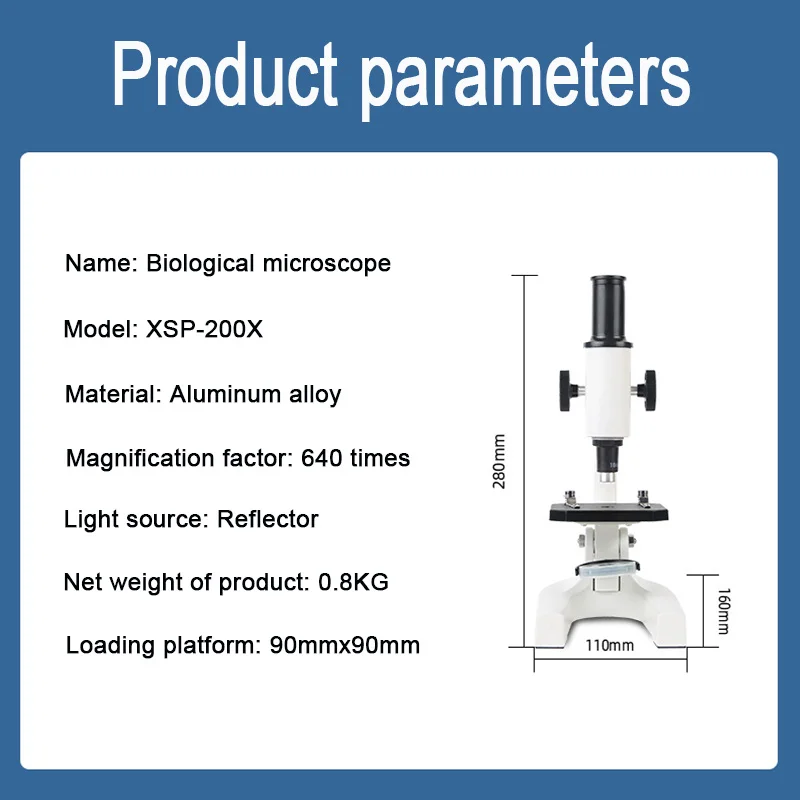 Product parameters

Name: Biological microscope

Model: XSP-200X

Material: Aluminum alloy

Magnification factor: 640 times

Light source: Reflector

Net weight of product: 0.8KG

Loading platform: 90mmx90mm

280mm

160mm

110mm